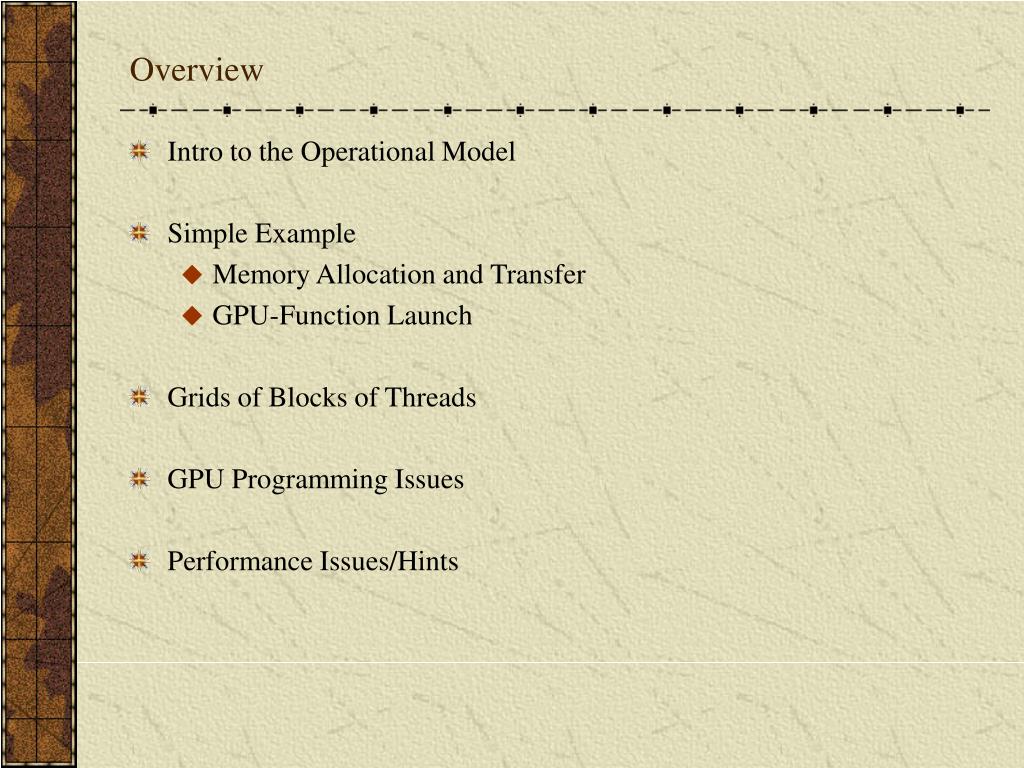 Overview

Intro to the Operational Model

Simple Example
Memory Allocation and Transfer
GPU-Function Launch

Grids of Blocks of Threads

GPU Programming Issues

Performance Issues/Hints